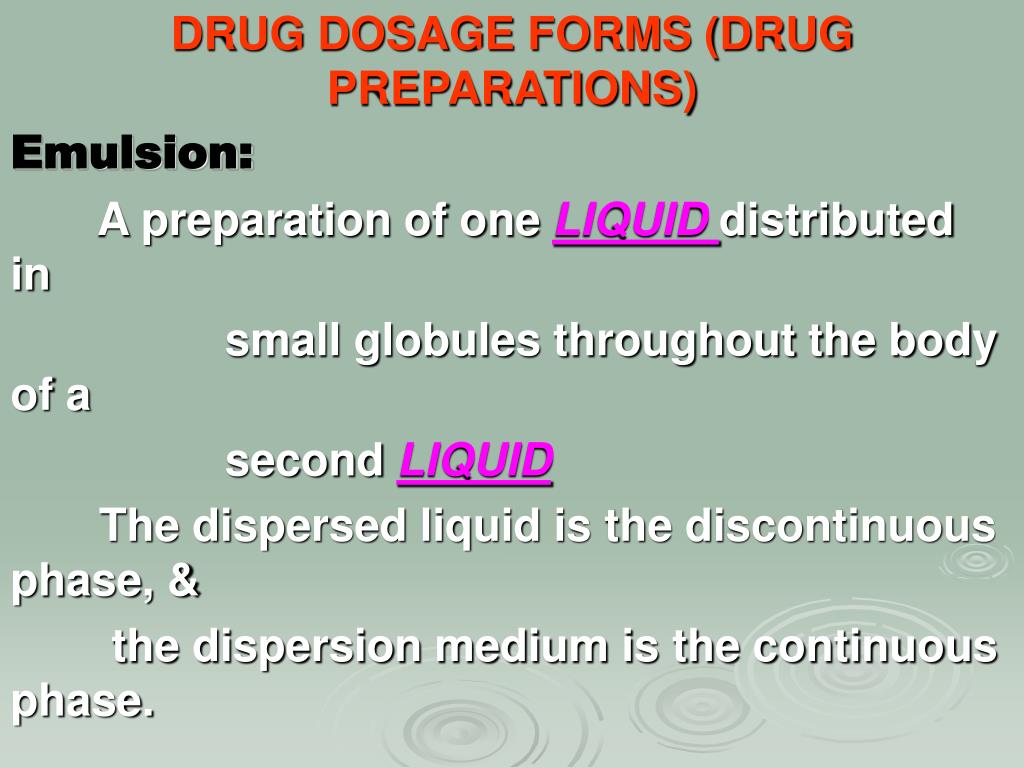 DRUG DOSAGE FORMS (DRUG PREPARATIONS)

Emulsion:

A preparation of one LIQUID distributed in small globules throughout the body of a second LIQUID

The dispersed liquid is the discontinuous phase, & the dispersion medium is the continuous phase.